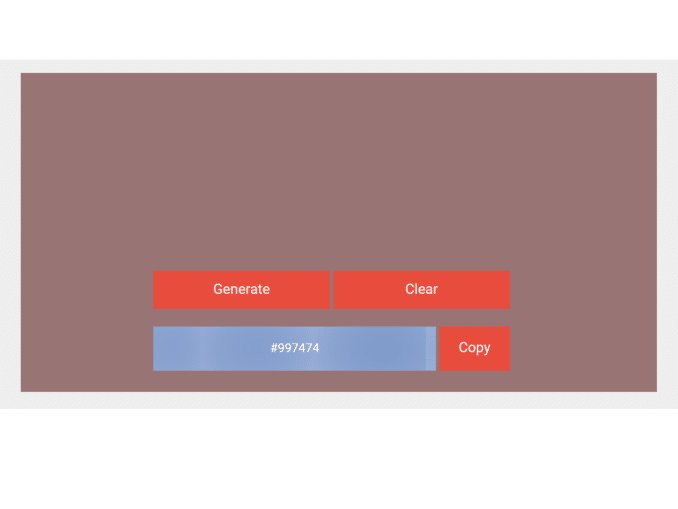 Generate Clear

#997474 Copy